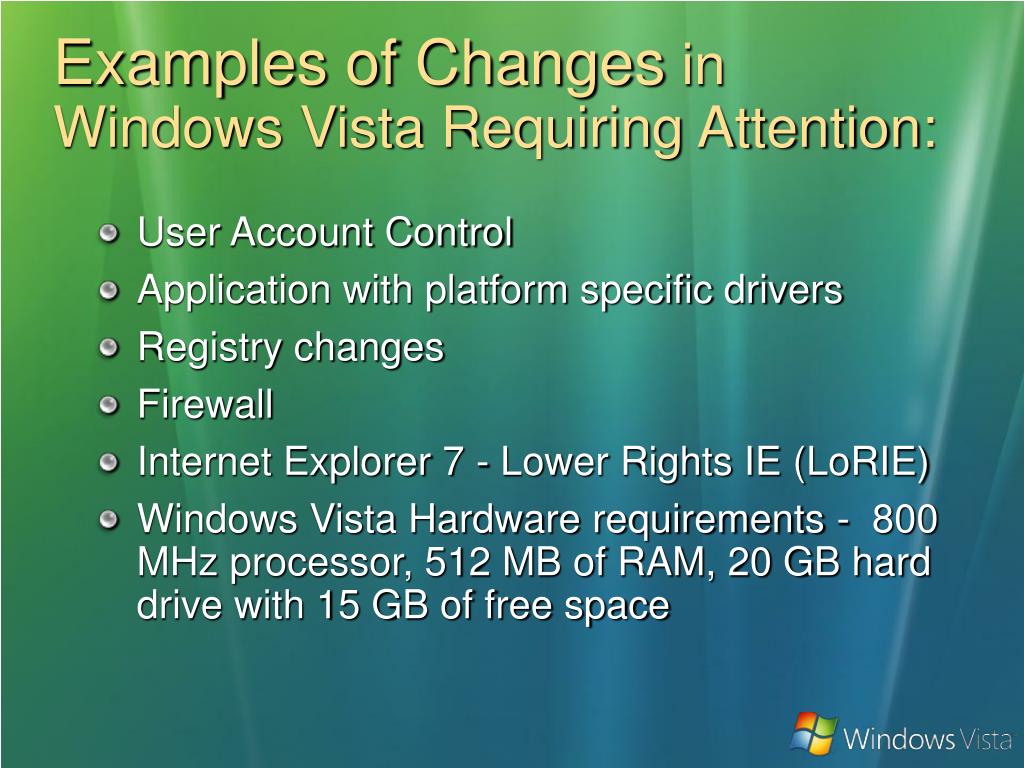 Examples of Changes in Windows Vista Requiring Attention:

User Account Control
Application with platform specific drivers
Registry changes
Firewall
Internet Explorer 7 - Lower Rights IE (LoRIE)
Windows Vista Hardware requirements - 800 MHz processor, 512 MB of RAM, 20 GB hard drive with 15 GB of free space

Windows Vista